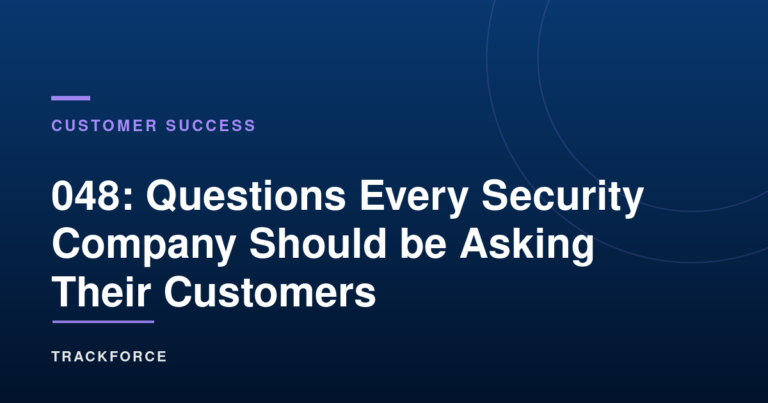 CUSTOMER SUCCESS

048: Questions Every Security Company Should be Asking Their Customers

TRACKFORCE